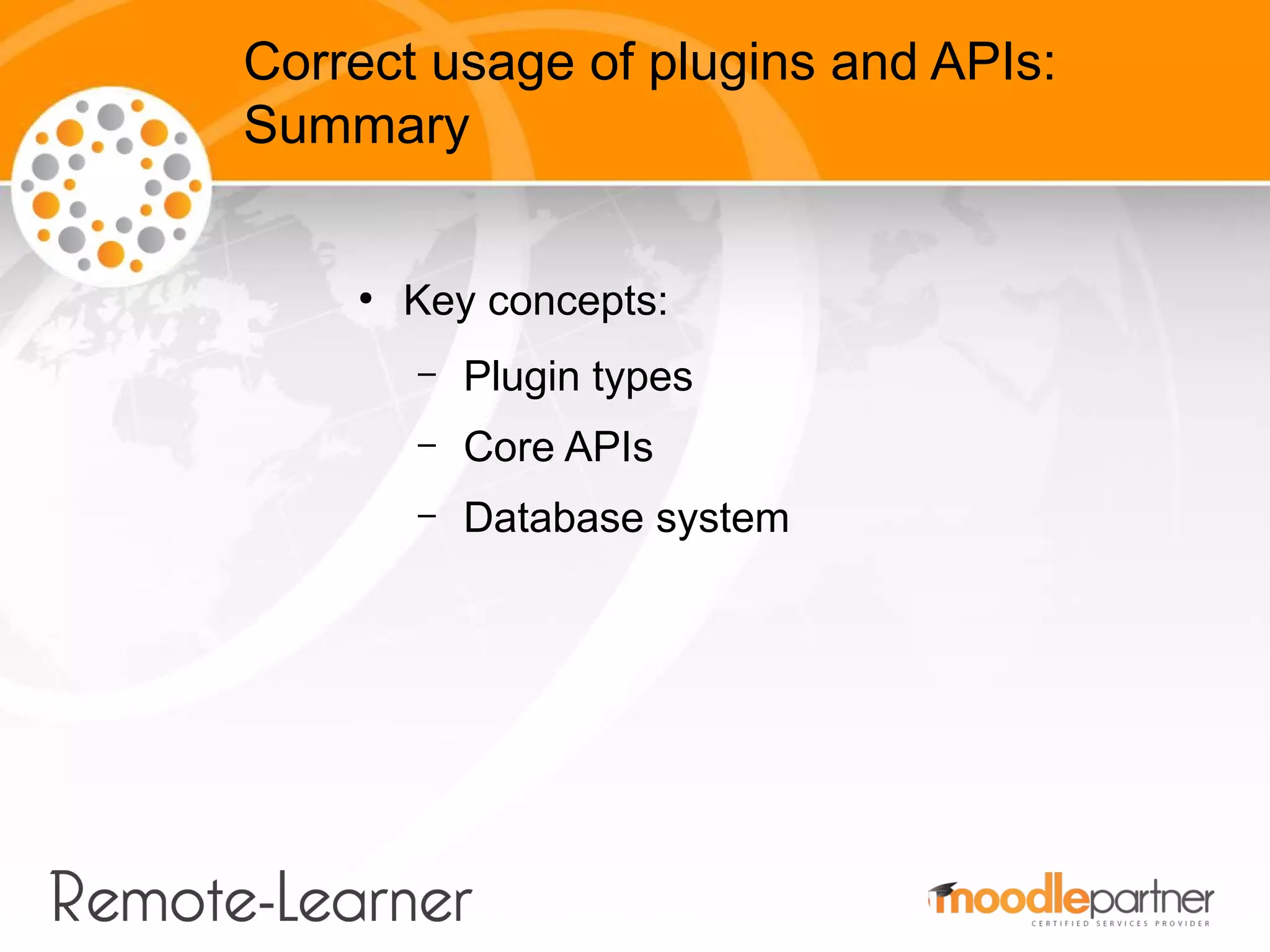 Correct usage of plugins and APIs: Summary

• Key concepts:
 – Plugin types
 – Core APIs
 – Database system

Remote-Learner

moodlepartner
CERTIFIED SERVICES PROVIDER